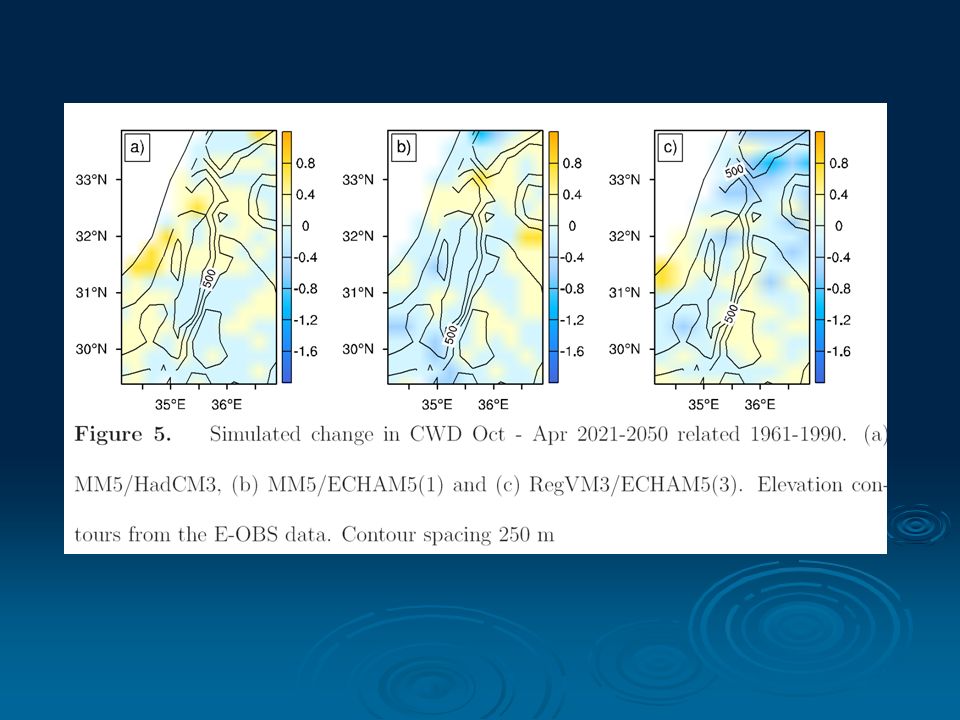 a)

33°N
32°N
31°N
30°N

35°E 36°E

500

0.8
0.4
0
-0.4
-0.8
-1.2
-1.6

b)

33°N
32°N
31°N
30°N

35°E 36°E

500

0.8
0.4
0
-0.4
-0.8
-1.2
-1.6

c)

33°N
32°N
31°N
30°N

35°E 36°E

500
500

0.8
0.4
0
-0.4
-0.8
-1.2
-1.6

**Figure 5.** Simulated change in CWD Oct - Apr 2021-2050 related 1961-1990. (a) MM5/HadCM3, (b) MM5/ECHAM5(1) and (c) RegVM3/ECHAM5(3). Elevation contours from the E-OBS data. Contour spacing 250 m